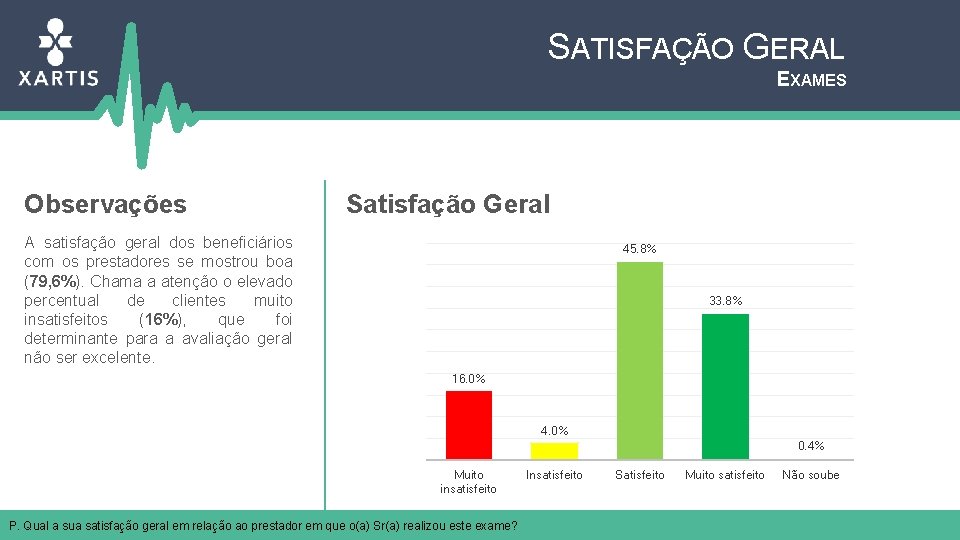 XARTIS

SATISFAÇÃO GERAL
EXAMES

Observações

A satisfação geral dos beneficiários com os prestadores se mostrou boa (79,6%). Chama a atenção o elevado percentual de clientes muito insatisfeitos (16%), que foi determinante para a avaliação geral não ser excelente.

Satisfação Geral

16.0%
4.0%
45.8%
33.8%
0.4%

Muito insatisfeito
Insatisfeito
Satisfeito
Muito satisfeito
Não soube

P. Qual a sua satisfação geral em relação ao prestador em que o(a) Sr(a) realizou este exame?